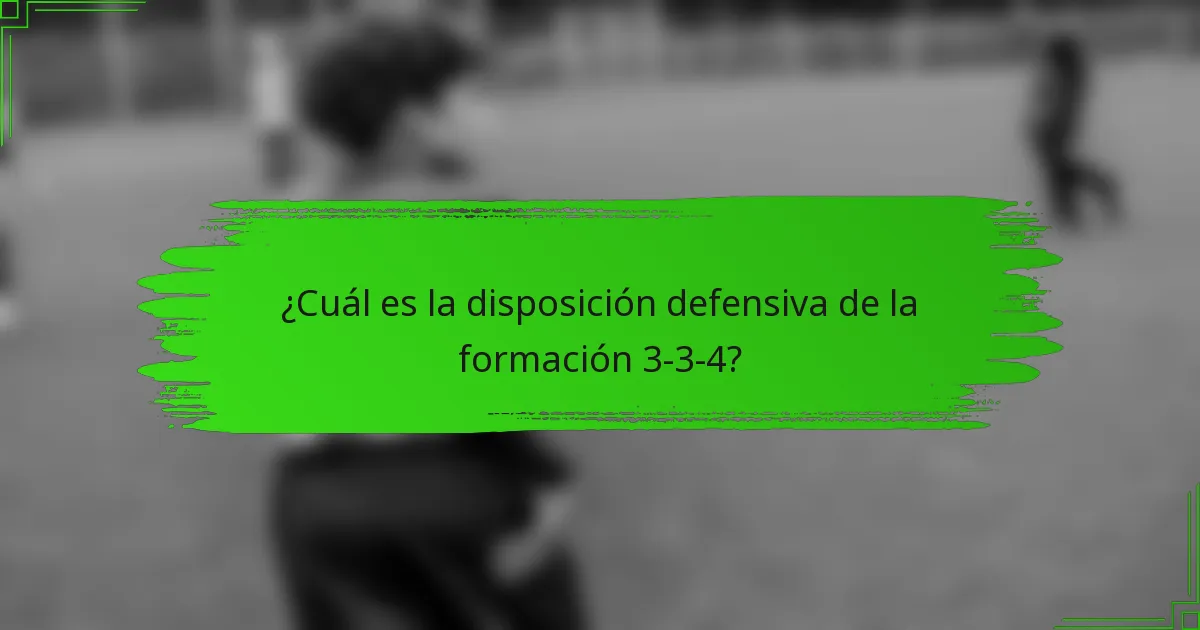 ¿Cuál es la disposición defensiva de la formación 3-3-4?